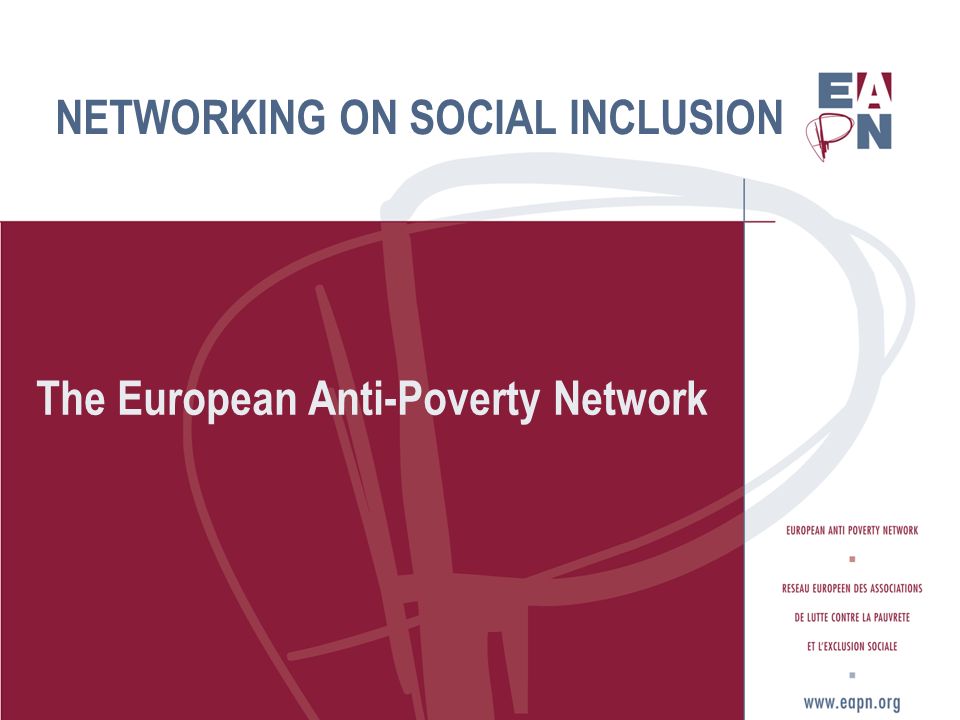 NETWORKING ON SOCIAL INCLUSION

EAPN

The European Anti-Poverty Network

EUROPEAN ANTI POVERTY NETWORK

RESEAU EUROPEEN DES ASSOCIATIONS DE LUTTE CONTRE LA PAUVRETE ET L'EXCLUSION SOCIALE

www.eapn.org